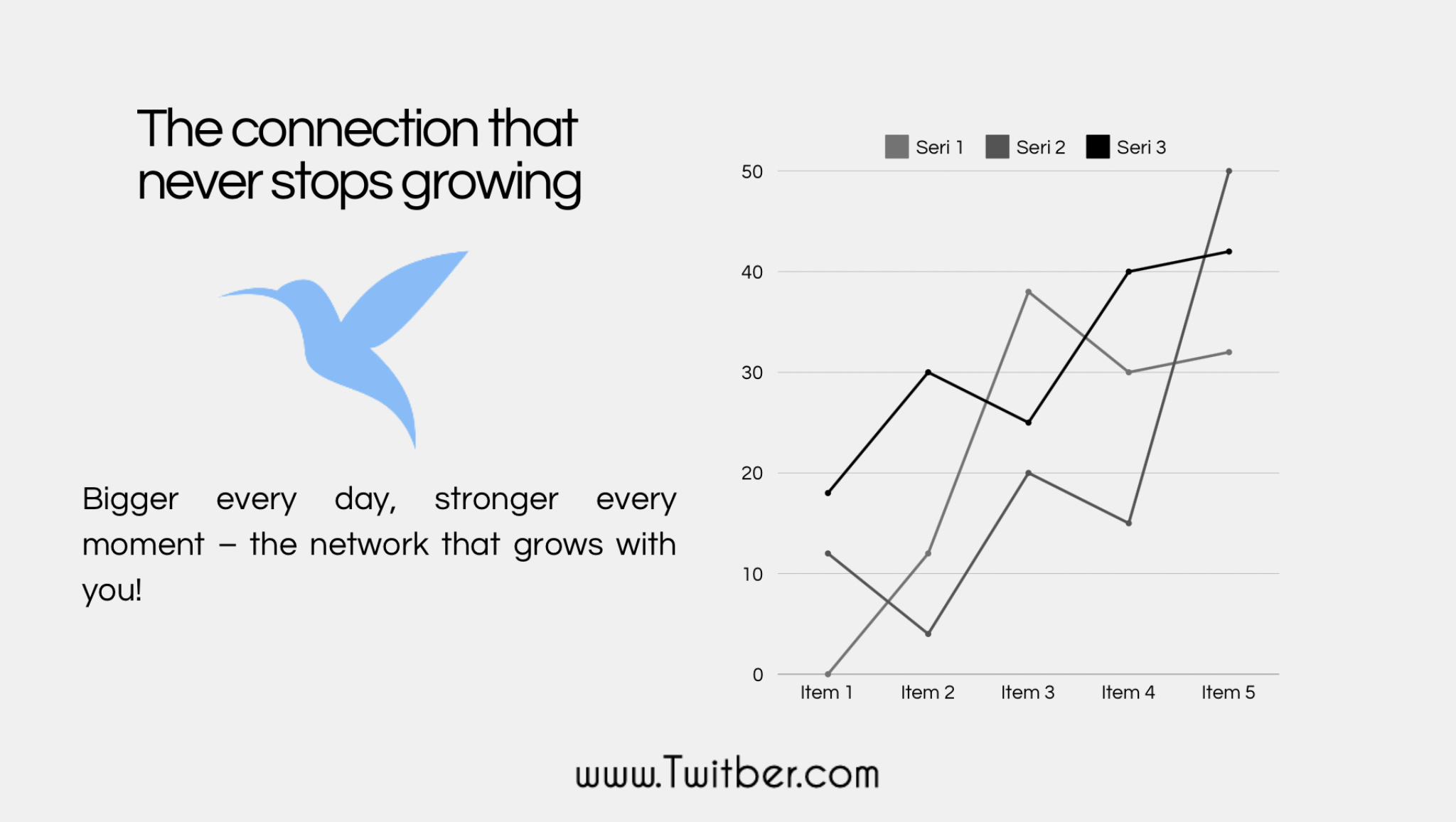 The connection that never stops growing

Bigger every day, stronger every moment – the network that grows with you!

Seri 1 Seri 2 Seri 3

50
40
30
20
10
0

Item 1 Item 2 Item 3 Item 4 Item 5

www.Twitber.com